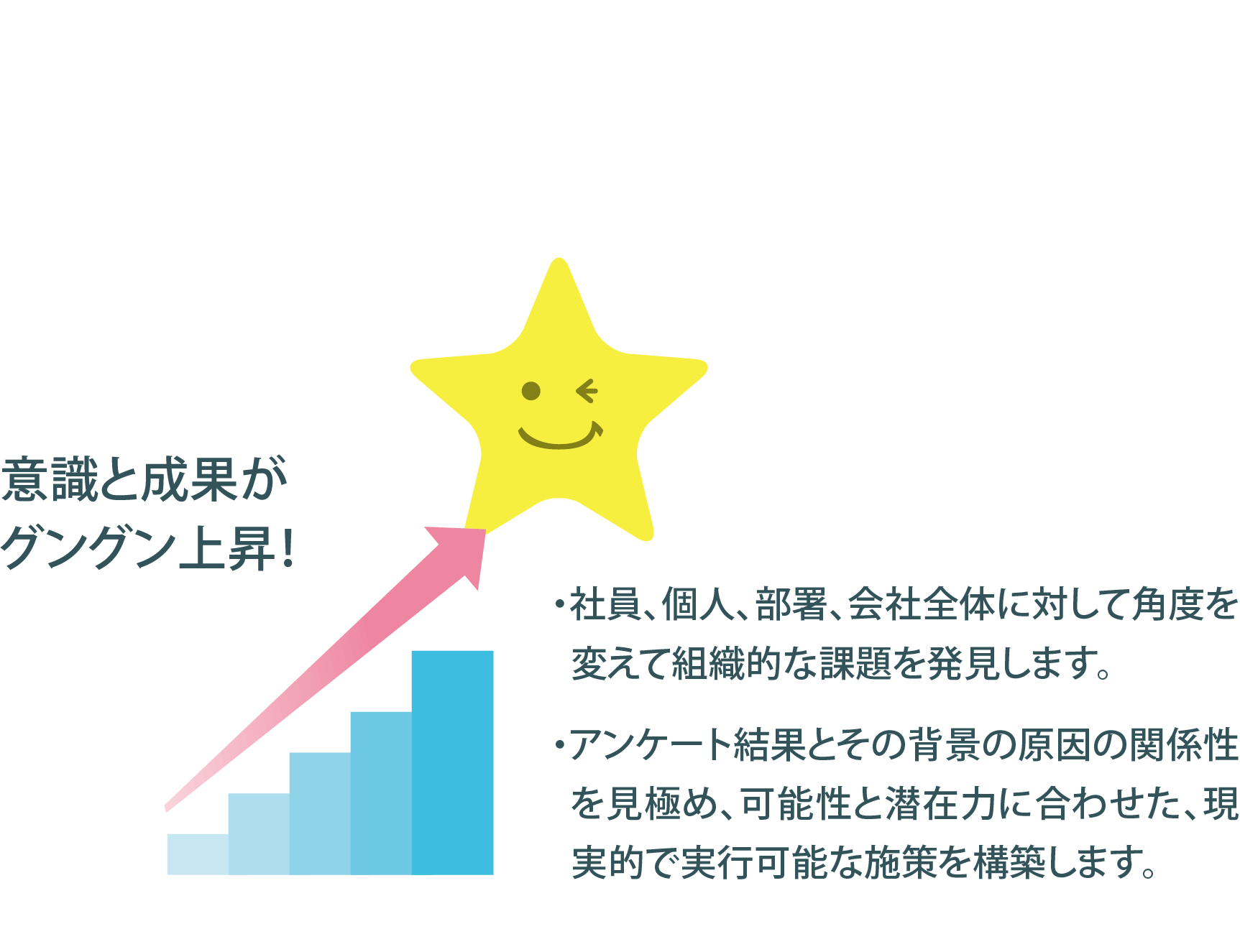 意識と成果が
グングン上昇！

・社員、個人、部署、会社全体に対して角度を変えて組織的な課題を発見します。

・アンケート結果とその背景の原因の関係性を見極め、可能性と潜在力に合わせた、現実的で実行可能な施策を構築します。